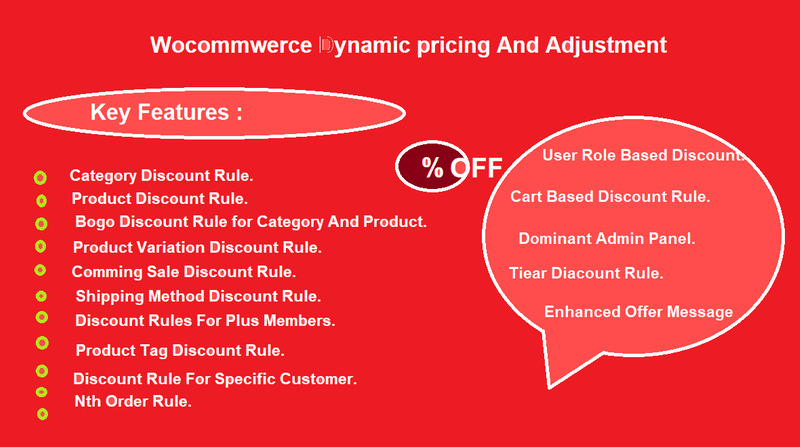 Wocommwerce Dynamic pricing And Adjustment

Key Features :

Category Discount Rule.
Product Discount Rule.
Bogo Discount Rule for Category And Product.
Product Variation Discount Rule.
Comming Sale Discount Rule.
Shipping Method Discount Rule.
Discount Rules For Plus Members.
Product Tag Discount Rule.
Discount Rule For Specific Customer.
Nth Order Rule.

% OFF

User Role Based Discount.
Cart Based Discount Rule.
Dominant Admin Panel.
Tiear Diacount Rule.
Enhanced Offer Message